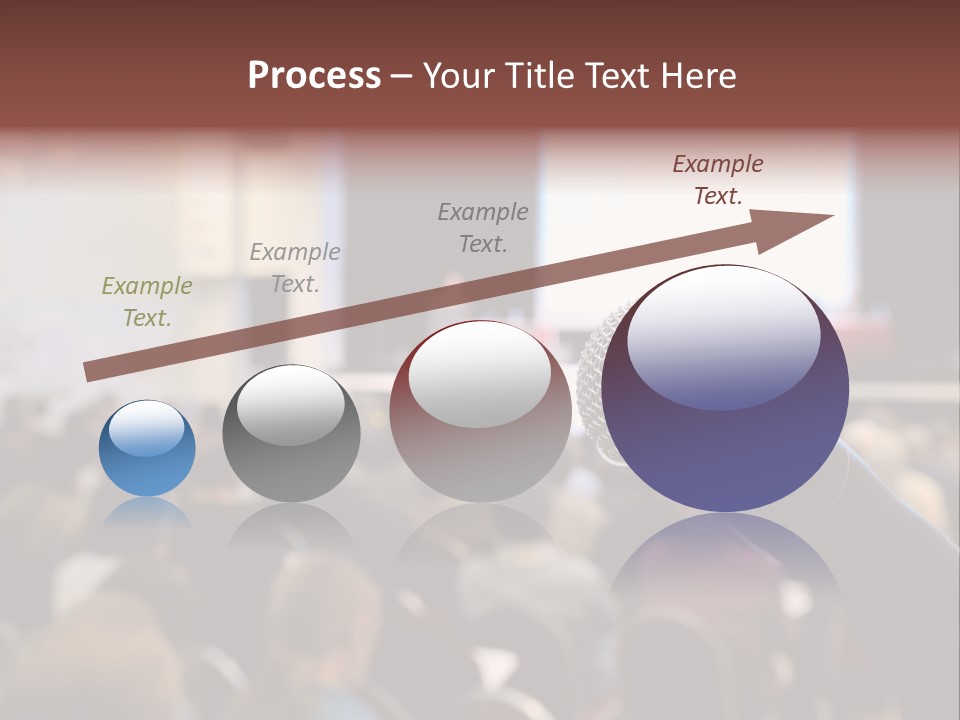 Process – Your Title Text Here

Example Text.

Example Text.

Example Text.

Example Text.